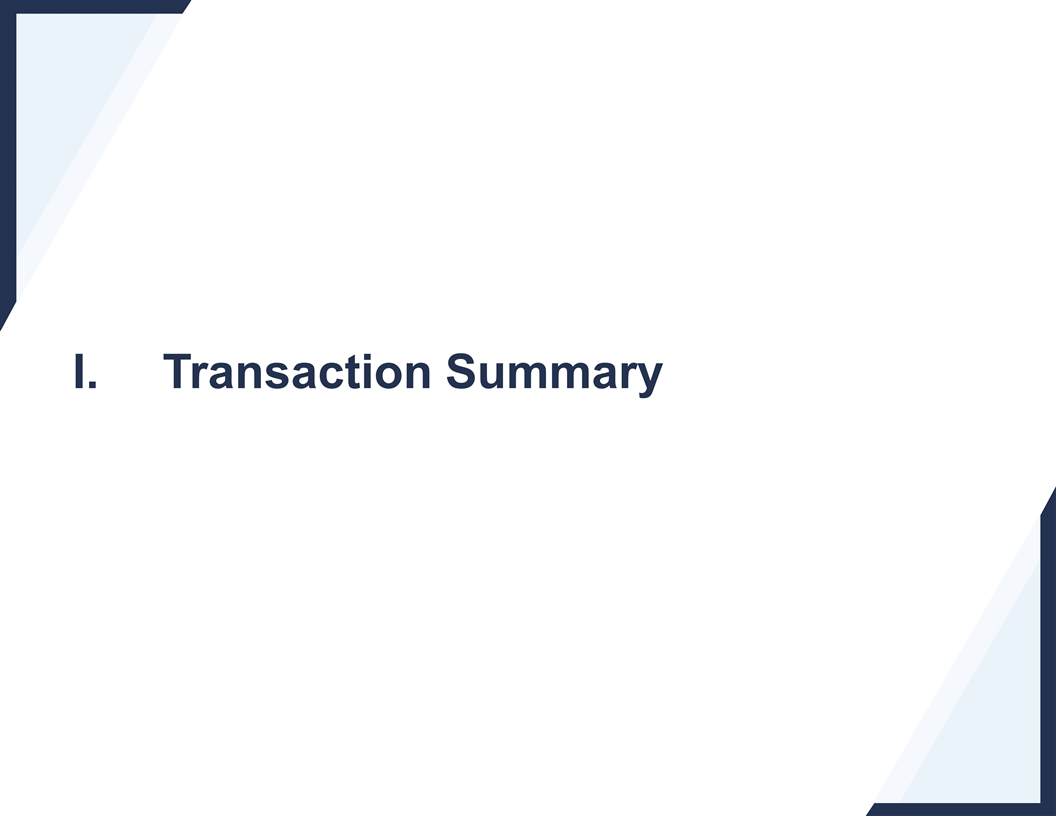 I. Transaction Summary